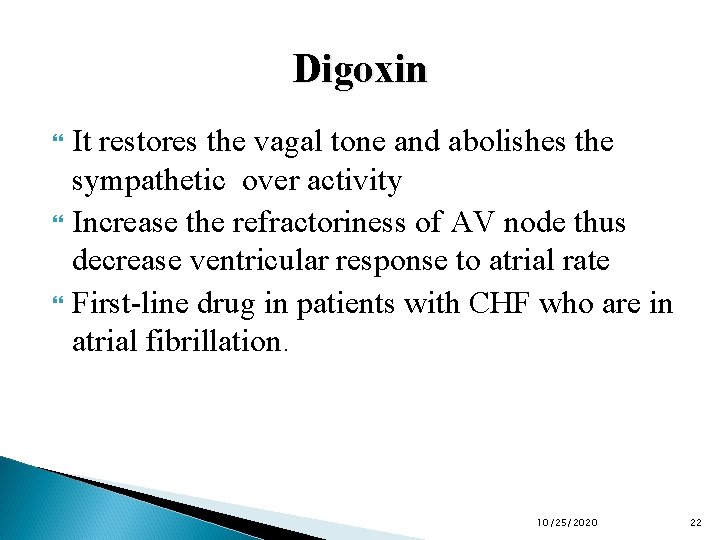 Digoxin

It restores the vagal tone and abolishes the sympathetic over activity

Increase the refractoriness of AV node thus decrease ventricular response to atrial rate

First-line drug in patients with CHF who are in atrial fibrillation.

10/25/2020

22